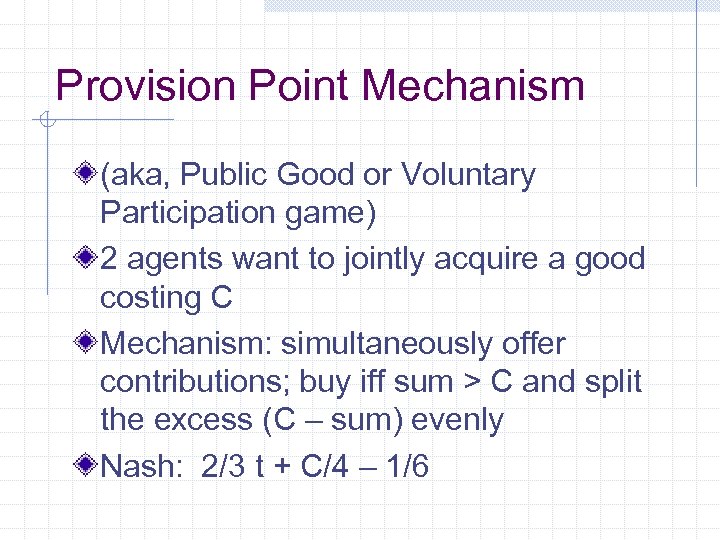 Provision Point Mechanism

(aka, Public Good or Voluntary Participation game)

2 agents want to jointly acquire a good costing C

Mechanism: simultaneously offer contributions; buy iff sum > C and split the excess (C – sum) evenly

Nash: 2/3 t + C/4 – 1/6